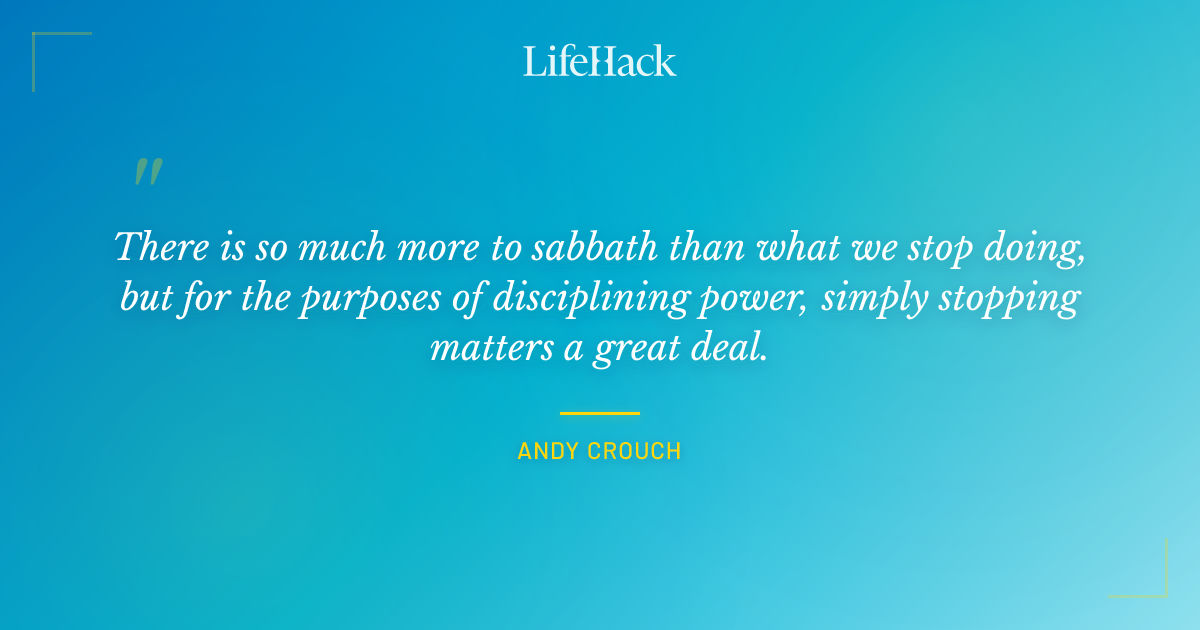 LifeHack

"

There is so much more to sabbath than what we stop doing, but for the purposes of disciplining power, simply stopping matters a great deal.

ANDY CROUCH